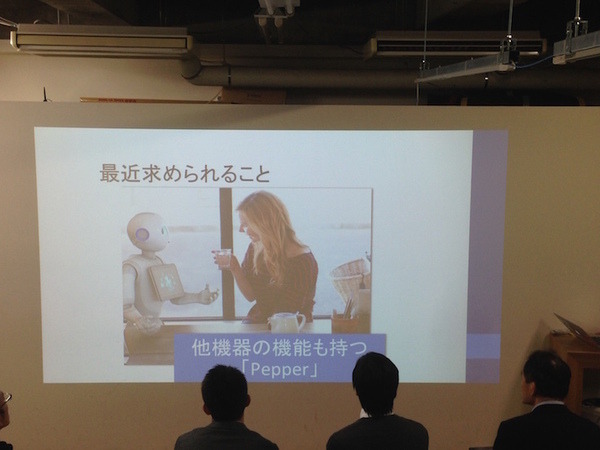 最近求められること

他機器の機能も持つ
「Pepper」